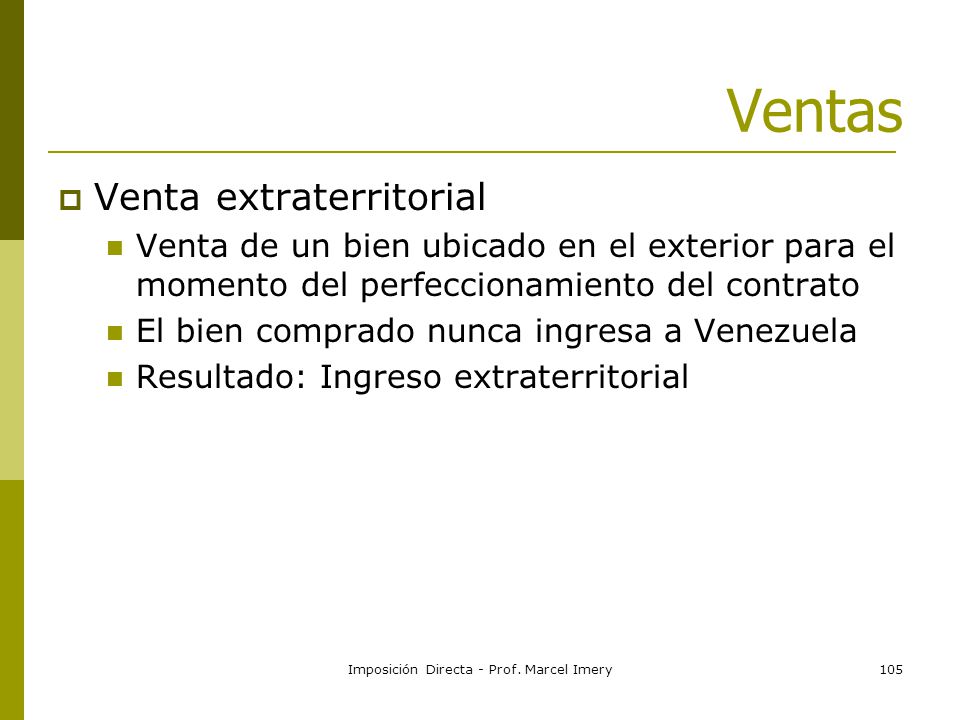 Ventas

Venta extraterritorial

Venta de un bien ubicado en el exterior para el momento del perfeccionamiento del contrato

El bien comprado nunca ingresa a Venezuela

Resultado: Ingreso extraterritorial

Imposición Directa - Prof. Marcel Imery

105